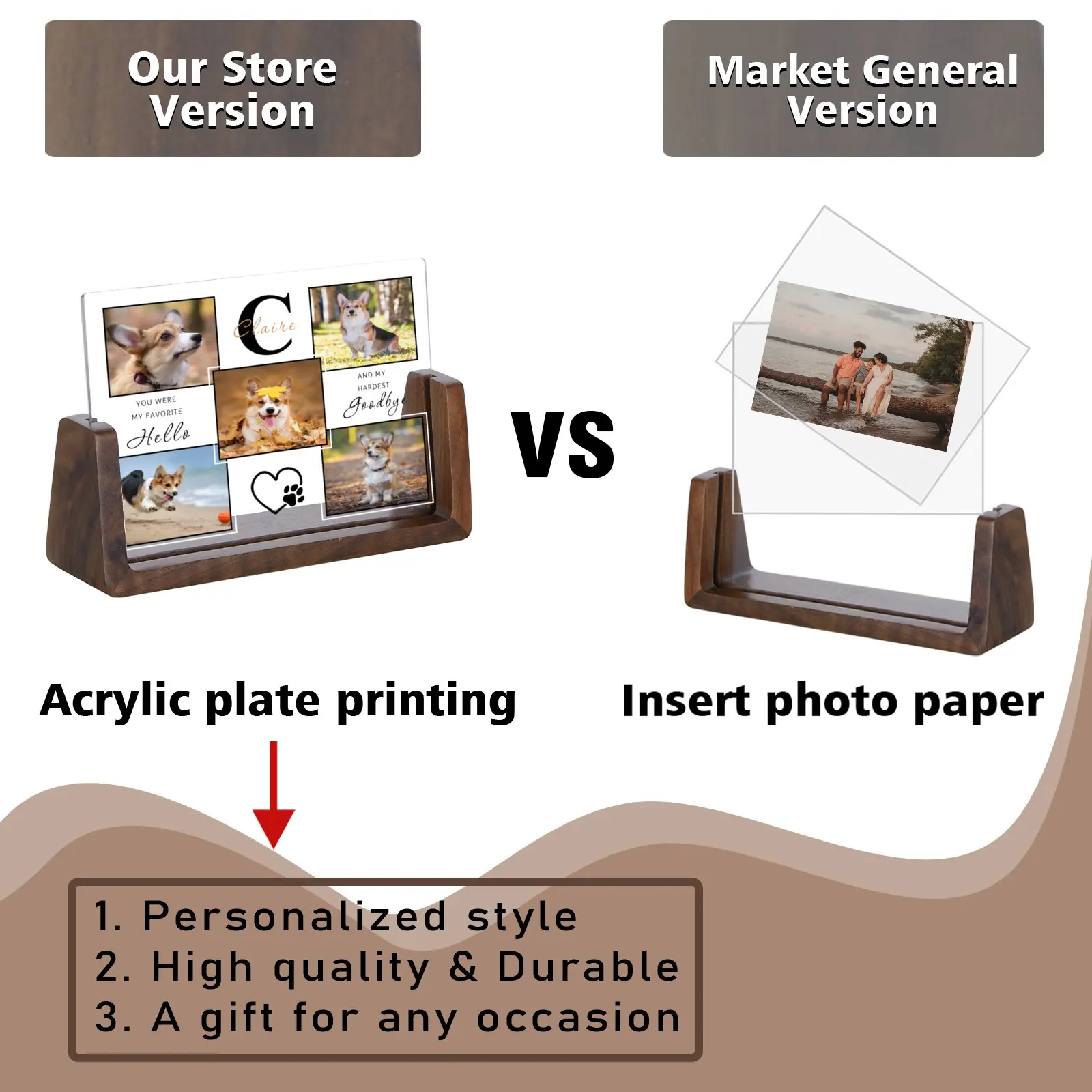 Our Store Version

Market General Version

C
Claire

YOU WERE
MY FAVORITE
Hello

AND MY
HARDEST
Goodbye

VS

Acrylic plate printing

Insert photo paper

1. Personalized style
2. High quality & Durable
3. A gift for any occasion